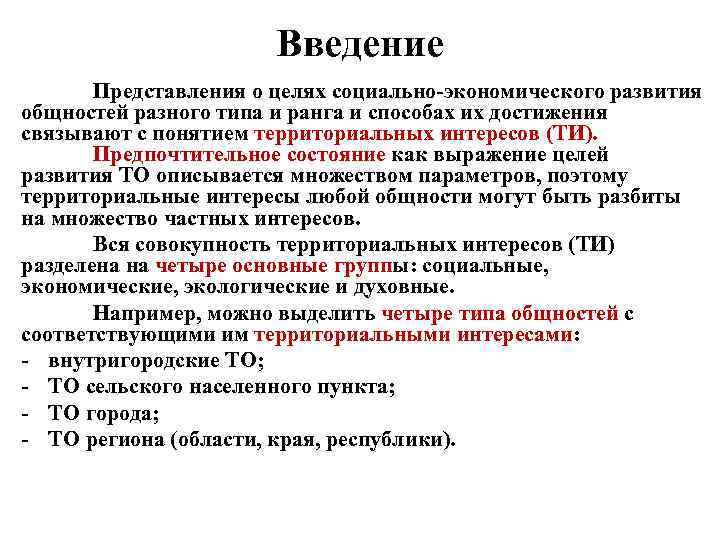 Введение

Представления о целях социально-экономического развития общностей разного типа и ранга и способах их достижения связывают с понятием территориальных интересов (ТИ).

Предпочтительное состояние как выражение целей развития ТО описывается множеством параметров, поэтому территориальные интересы любой общности могут быть разбиты на множество частных интересов.

Вся совокупность территориальных интересов (ТИ) разделена на четыре основные группы: социальные, экономические, экологические и духовные.

Например, можно выделить четыре типа общностей с соответствующими им территориальными интересами:
- внутригородские ТО;
- ТО сельского населенного пункта;
- ТО города;
- ТО региона (области, края, республики).